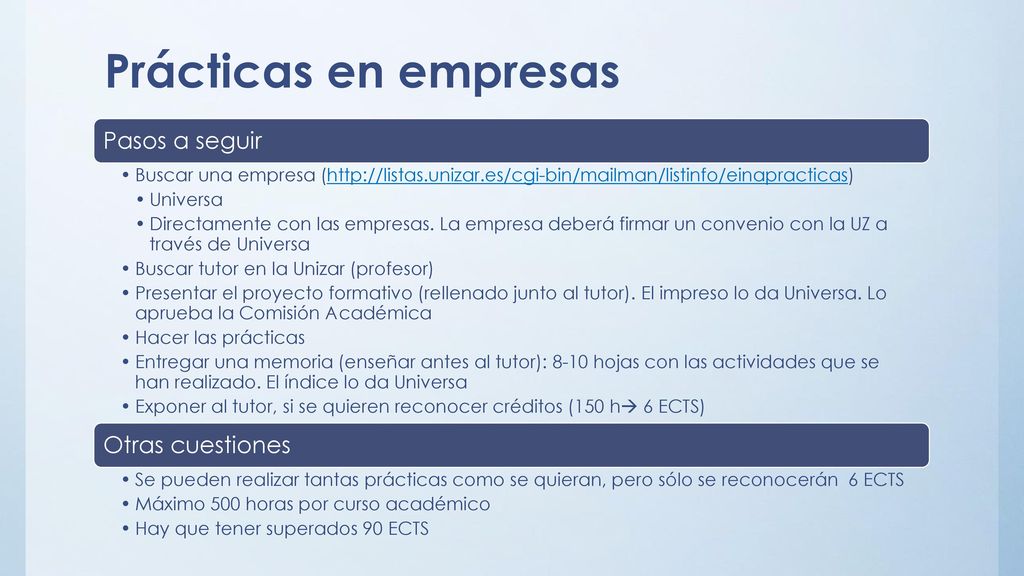 Prácticas en empresas

Pasos a seguir

• Buscar una empresa (http://listas.unizar.es/cgi-bin/mailman/listinfo/einapracticas)
  • Universa
  • Directamente con las empresas. La empresa deberá firmar un convenio con la UZ a través de Universa
• Buscar tutor en la Unizar (profesor)
• Presentar el proyecto formativo (rellenado junto al tutor). El impreso lo da Universa. Lo aprueba la Comisión Académica
• Hacer las prácticas
• Entregar una memoria (enseñar antes al tutor): 8-10 hojas con las actividades que se han realizado. El índice lo da Universa
• Exponer al tutor, si se quieren reconocer créditos (150 h→ 6 ECTS)

Otras cuestiones

• Se pueden realizar tantas prácticas como se quieran, pero sólo se reconocerán 6 ECTS
• Máximo 500 horas por curso académico
• Hay que tener superados 90 ECTS